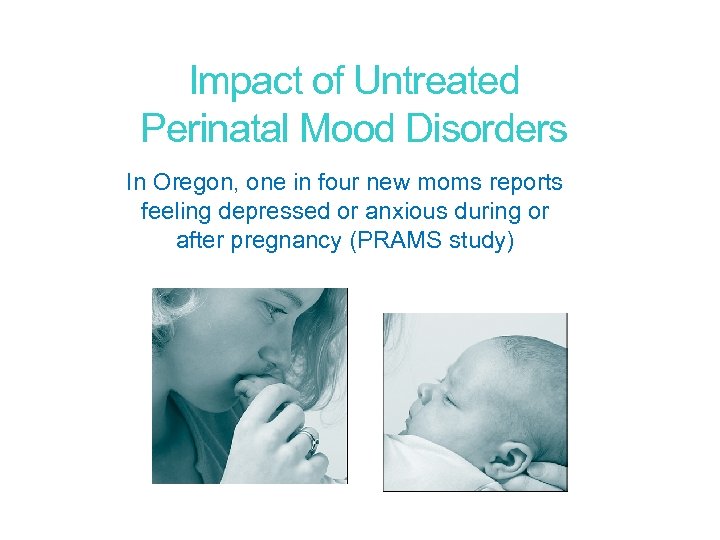 Impact of Untreated Perinatal Mood Disorders

In Oregon, one in four new moms reports feeling depressed or anxious during or after pregnancy (PRAMS study)